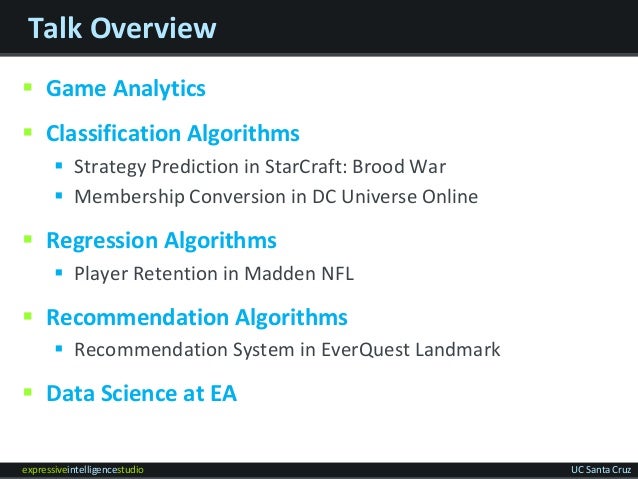 Talk Overview

- Game Analytics
- Classification Algorithms
  - Strategy Prediction in StarCraft: Brood War
  - Membership Conversion in DC Universe Online
- Regression Algorithms
  - Player Retention in Madden NFL
- Recommendation Algorithms
  - Recommendation System in EverQuest Landmark
- Data Science at EA

expressiveintelligencestudio

UC Santa Cruz